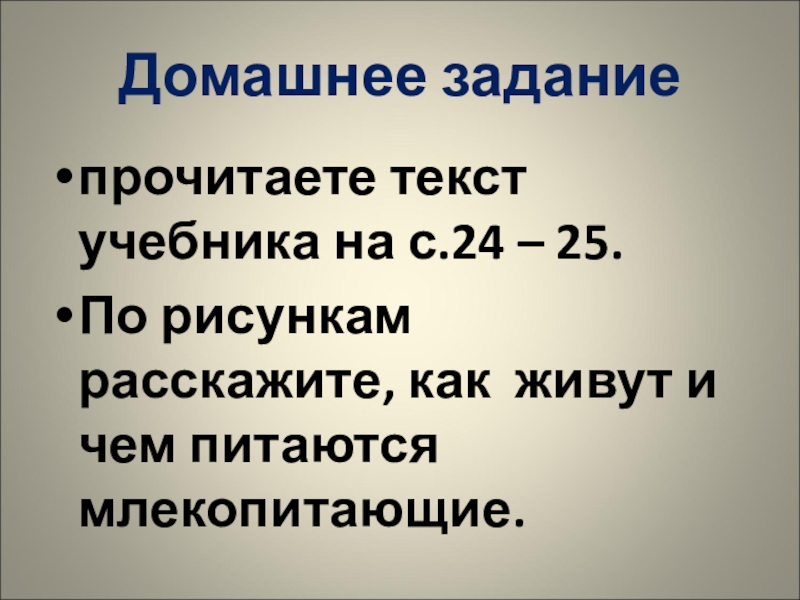 Домашнее задание

• прочитаете текст учебника на с.24 – 25.

• По рисункам расскажите, как живут и чем питаются млекопитающие.